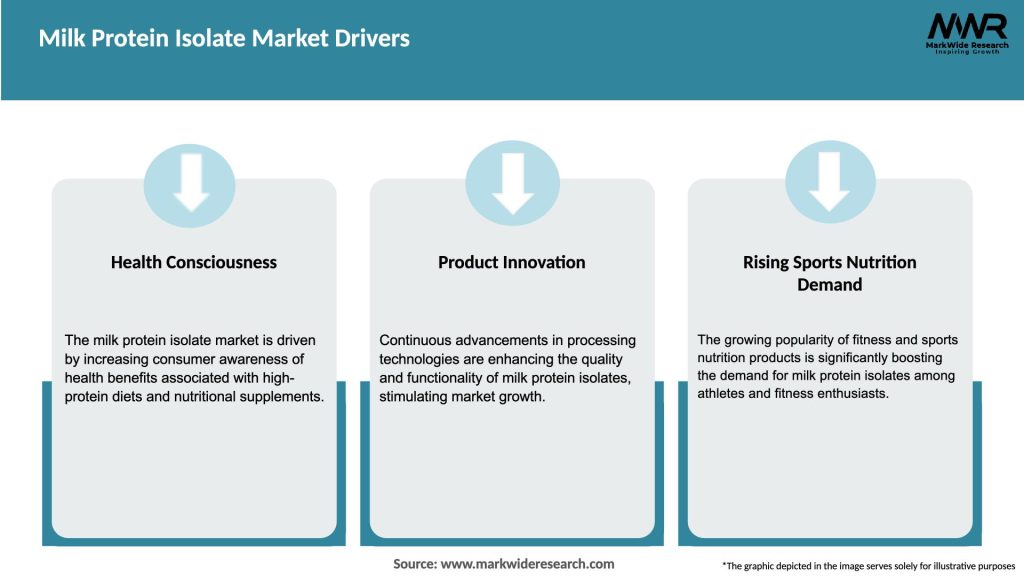 Milk Protein Isolate Market Drivers

MWR
MarkWide Research
Inspiring Growth

Health Consciousness

The milk protein isolate market is driven by increasing consumer awareness of health benefits associated with high-protein diets and nutritional supplements.

Product Innovation

Continuous advancements in processing technologies are enhancing the quality and functionality of milk protein isolates, stimulating market growth.

Rising Sports Nutrition Demand

The growing popularity of fitness and sports nutrition products is significantly boosting the demand for milk protein isolates among athletes and fitness enthusiasts.

Source: www.markwideresearch.com

*The graphic depicted in the image serves solely for illustrative purposes